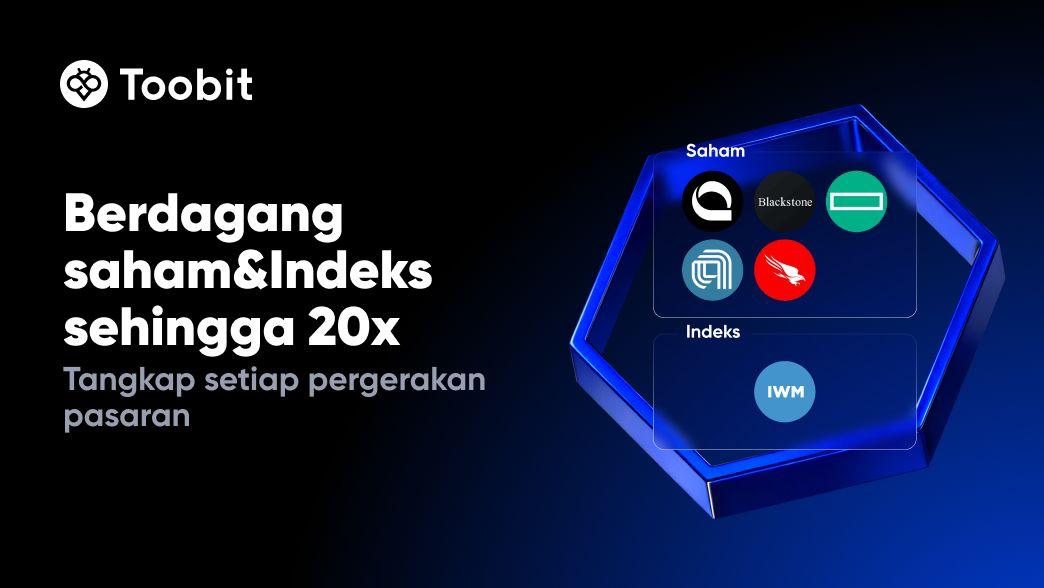 Toobit

Berdagang saham&Indeks sehingga 20x

Tangkap setiap pergerakan pasaran

Saham

Blackstone

Indeks

IWM